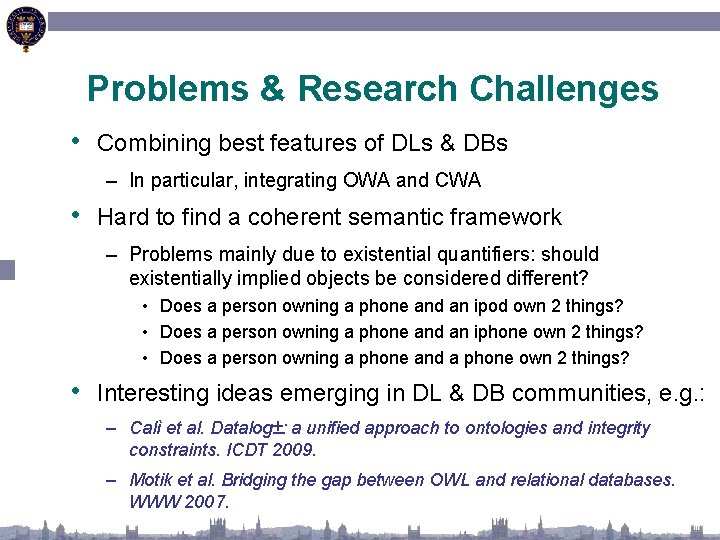 Problems & Research Challenges

• Combining best features of DLs & DBs

– In particular, integrating OWA and CWA

• Hard to find a coherent semantic framework

– Problems mainly due to existential quantifiers: should existentially implied objects be considered different?

• Does a person owning a phone and an ipod own 2 things?

• Does a person owning a phone and an iphone own 2 things?

• Does a person owning a phone and a phone own 2 things?

• Interesting ideas emerging in DL & DB communities, e.g.:

– Calì et al. Datalog±: a unified approach to ontologies and integrity constraints. ICDT 2009.

– Motik et al. Bridging the gap between OWL and relational databases. WWW 2007.